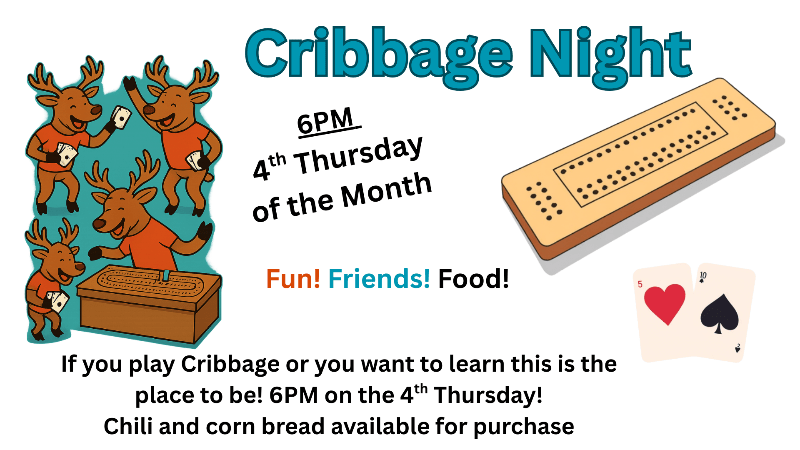 Cribbage Night

6PM

4$^{th}$ Thursday of the Month

Fun! Friends! Food!

5

10

If you play Cribbage or you want to learn this is the place to be! 6PM on the 4$^{th}$ Thursday! Chili and corn bread available for purchase